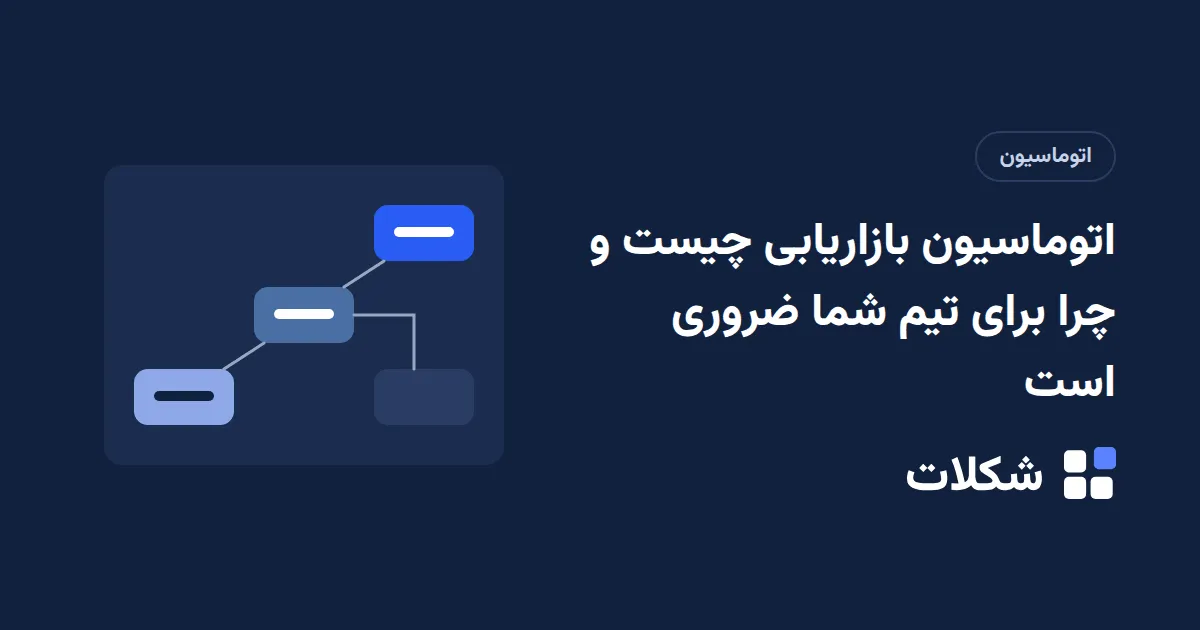 اتوماسیون

اتوماسیون بازاریابی چیست و چرا برای تیم شما ضروری است

شکلات